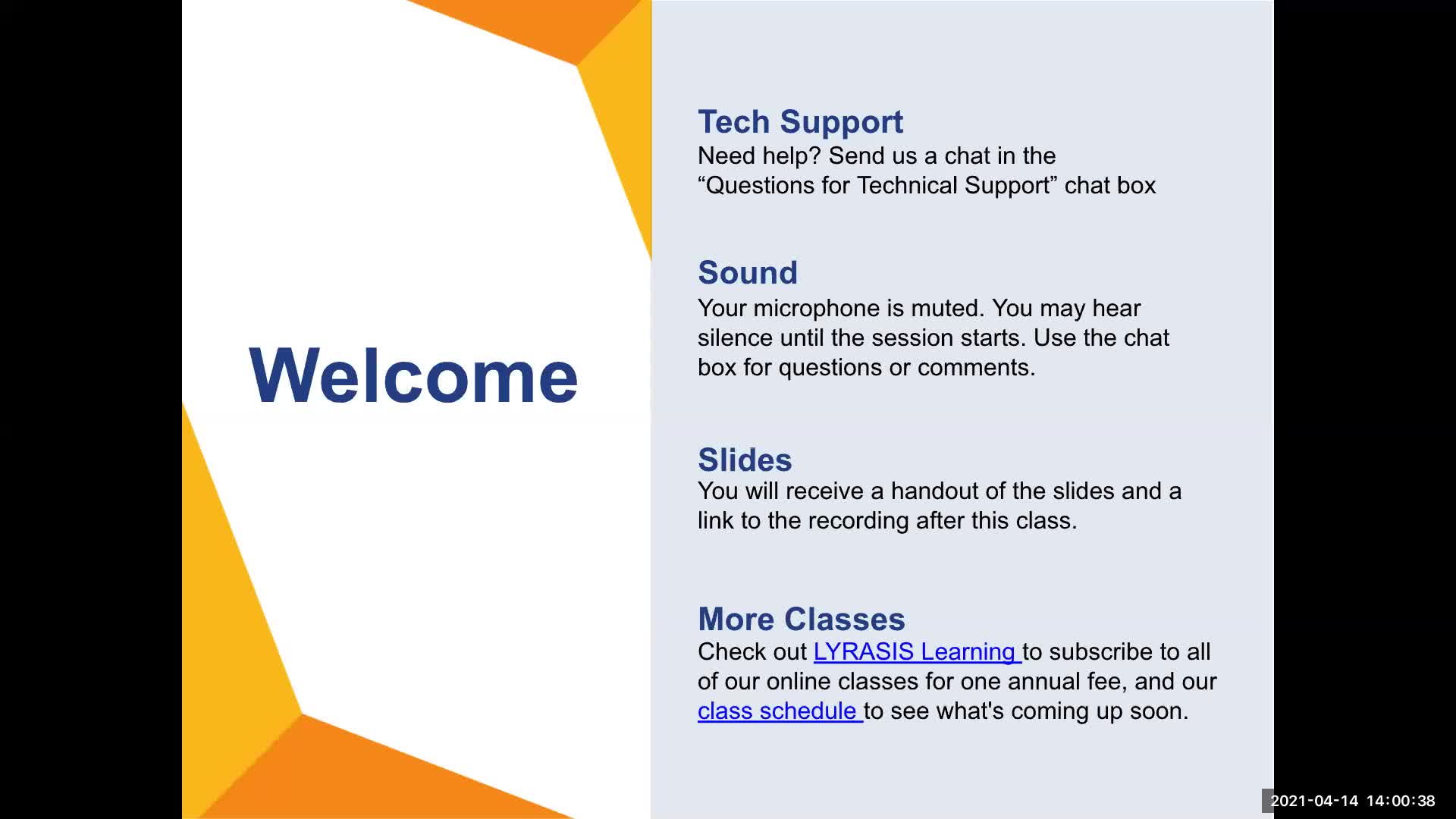 Welcome

Tech Support
Need help? Send us a chat in the "Questions for Technical Support" chat box

Sound
Your microphone is muted. You may hear silence until the session starts. Use the chat box for questions or comments.

Slides
You will receive a handout of the slides and a link to the recording after this class.

More Classes
Check out LYRASIS Learning to subscribe to all of our online classes for one annual fee, and our class schedule to see what's coming up soon.

2021-04-14 14:00:38